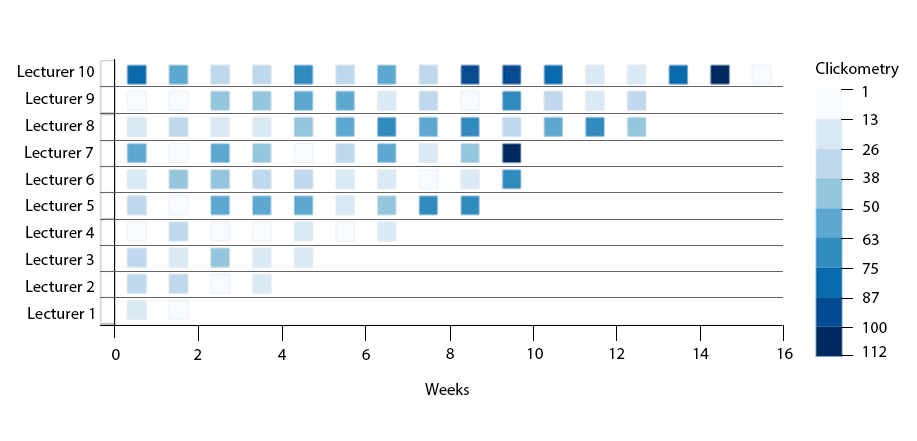 Lecturer 10
Lecturer 9
Lecturer 8
Lecturer 7
Lecturer 6
Lecturer 5
Lecturer 4
Lecturer 3
Lecturer 2
Lecturer 1

0 2 4 6 8 10 12 14 16

Weeks

Clickometry
1
13
26
38
50
63
75
87
100
112